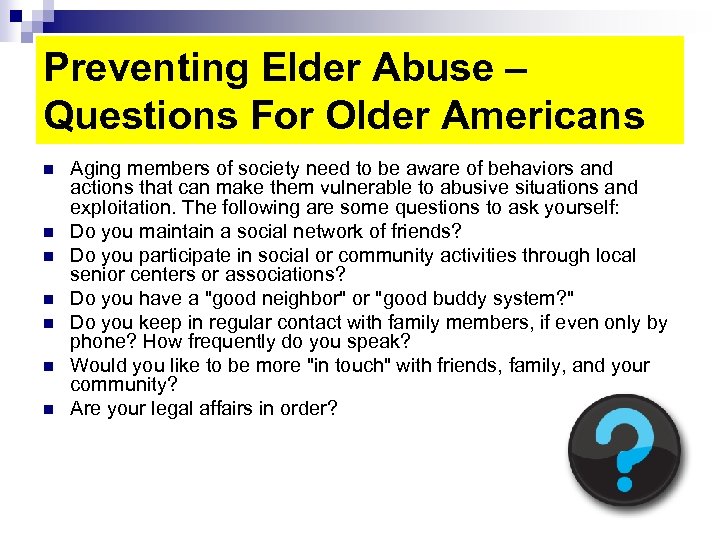 Preventing Elder Abuse – Questions For Older Americans

- Aging members of society need to be aware of behaviors and actions that can make them vulnerable to abusive situations and exploitation. The following are some questions to ask yourself:
- Do you maintain a social network of friends?
- Do you participate in social or community activities through local senior centers or associations?
- Do you have a "good neighbor" or "good buddy system?"
- Do you keep in regular contact with family members, if even only by phone? How frequently do you speak?
- Would you like to be more "in touch" with friends, family, and your community?
- Are your legal affairs in order?

?